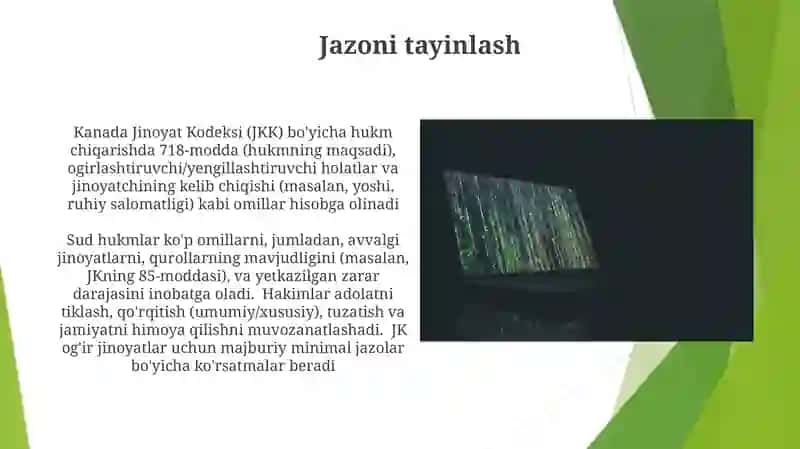 Jazoni tayinlash

Kanada Jinoyat Kodeksi (JKK) bo'yicha hukm chiqarishda 718-modda (hukmning maqsadi), ogirlashtiruvchi/yengillashtiruvchi holatlar va jinoyatchining kelib chiqishi (masalan, yoshi, ruhiy salomatligi) kabi omillar hisobga olinadi

Sud hukmlar ko'p omillarni, jumladan, avvalgi jinoyatlarni, qurollarning mavjudligini (masalan, JKning 85-moddasi), va yetkazilgan zarar darajasini inobatga oladi. Hakimlar adolatni tiklash, qo'rqitish (umumiy/xususiy), tuzatish va jamiyatni himoya qilishni muvozanatlashadi. JK og'ir jinoyatlar uchun majburiy minimal jazolar bo'yicha ko'rsatmalar beradi